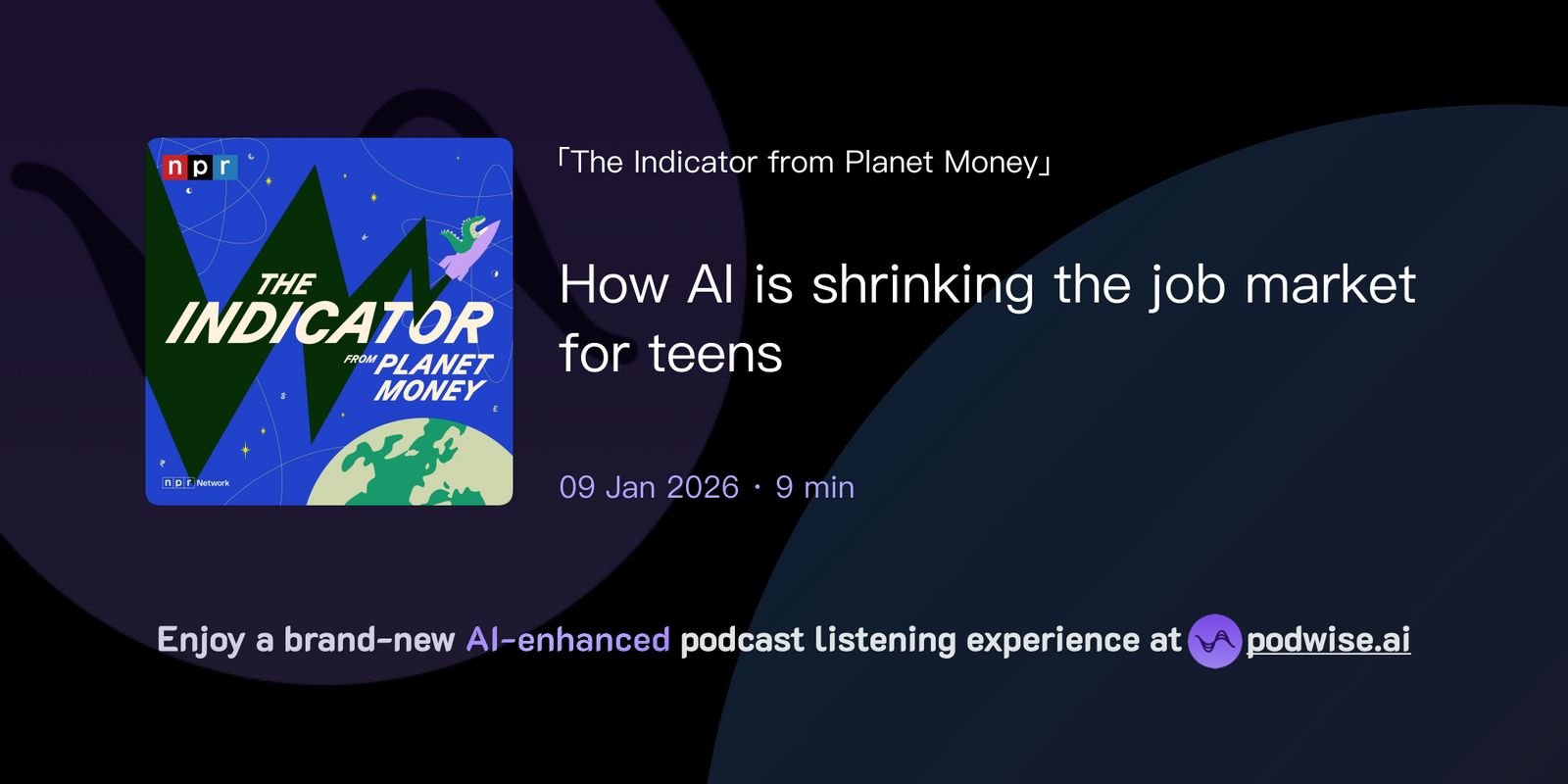 npr

THE INDICATOR FROM PLANET MONEY

npr Network

「The Indicator from Planet Money」

How AI is shrinking the job market for teens

09 Jan 2026 · 9 min

Enjoy a brand-new AI-enhanced podcast listening experience at podwise.ai